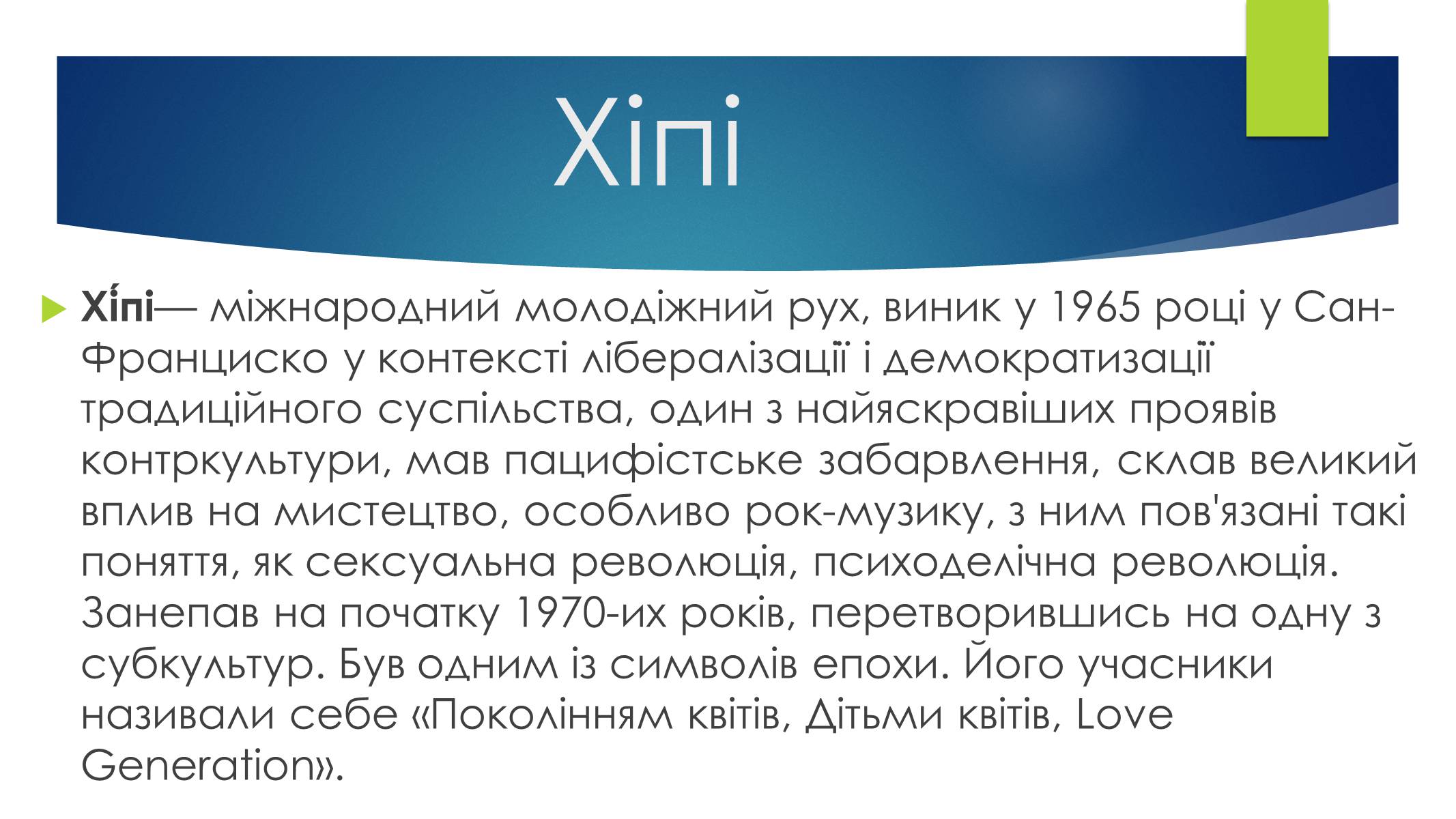 Хіпі

Хі́пі— міжнародний молодіжний рух, виник у 1965 році у Сан-Франциско у контексті лібералізації і демократизації традиційного суспільства, один з найяскравіших проявів контркультури, мав пацифістське забарвлення, склав великий вплив на мистецтво, особливо рок-музику, з ним пов'язані такі поняття, як сексуальна революція, психоделічна революція. Занепав на початку 1970-их років, перетворившись на одну з субкультур. Був одним із символів епохи. Його учасники називали себе «Поколінням квітів, Дітьми квітів, Love Generation».